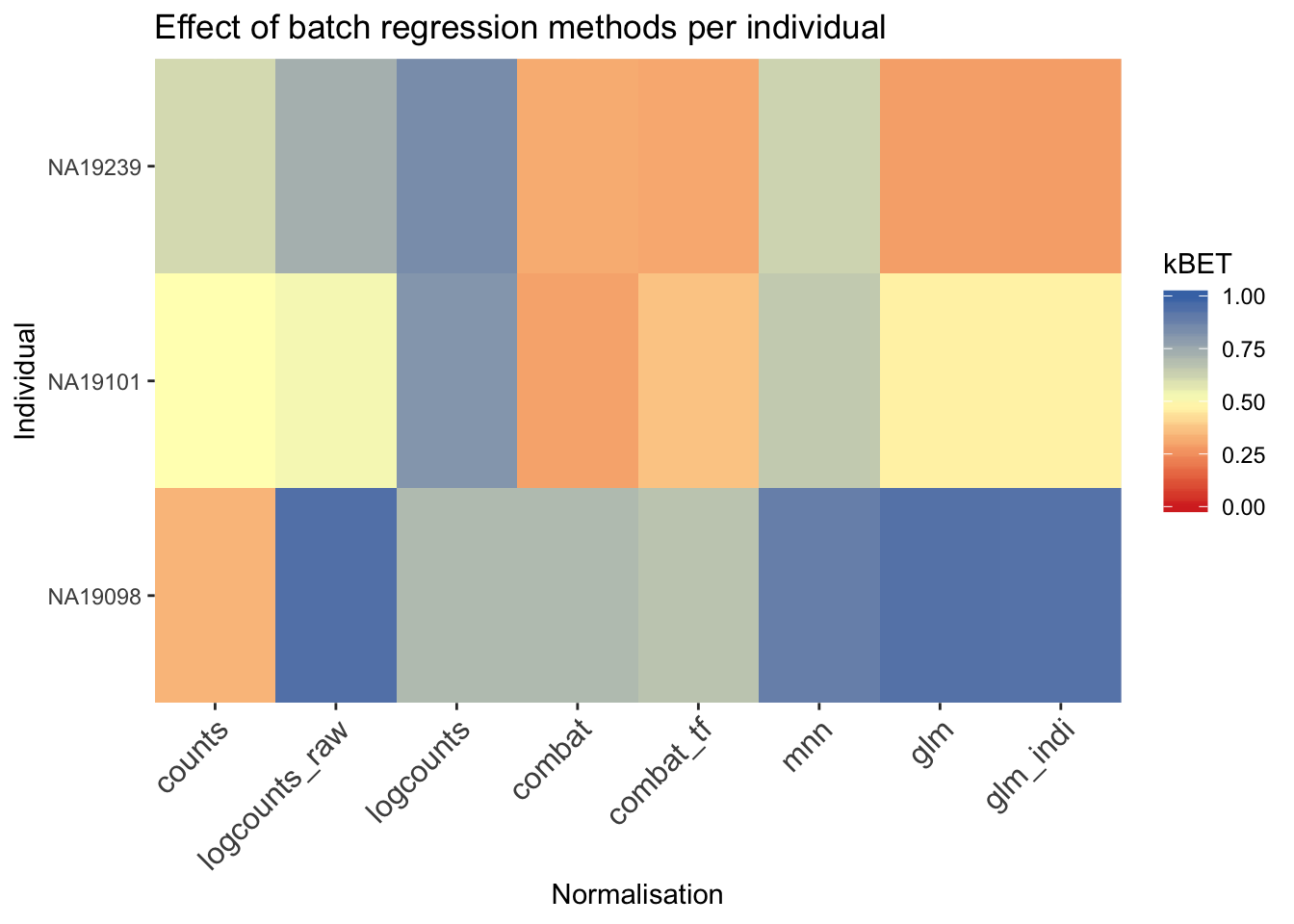 Effect of batch regression methods per individual

Individual

NA19239

NA19101

NA19098

counts
logcounts_raw
logcounts
combat
combat_tf
mnn
glm
glm_indi

Normalisation

kBET
1.00
0.75
0.50
0.25
0.00